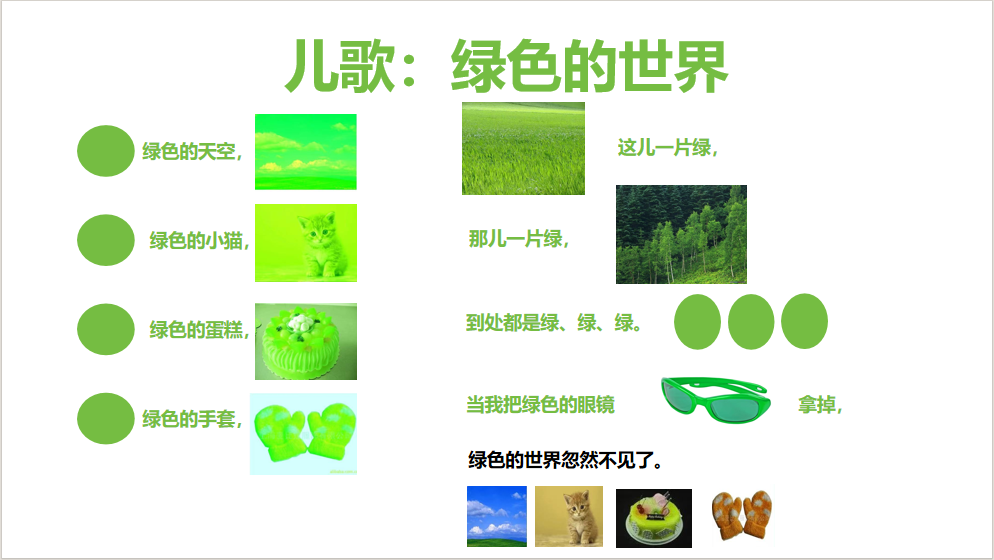 儿歌：绿色的世界

绿色的天空，

绿色的小猫，

绿色的蛋糕，

绿色的手套，

这儿一片绿，

那儿一片绿，

到处都是绿、绿、绿。

当我把绿色的眼镜 拿掉，

绿色的世界忽然不见了。